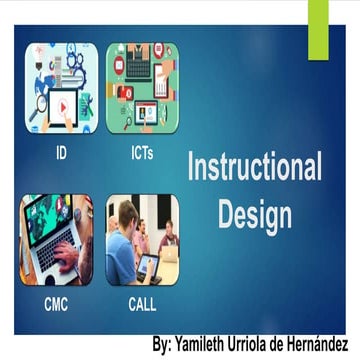 ID

ICTs

Instructional Design

CMC

CALL

By: Yamileth Urriola de Hernández